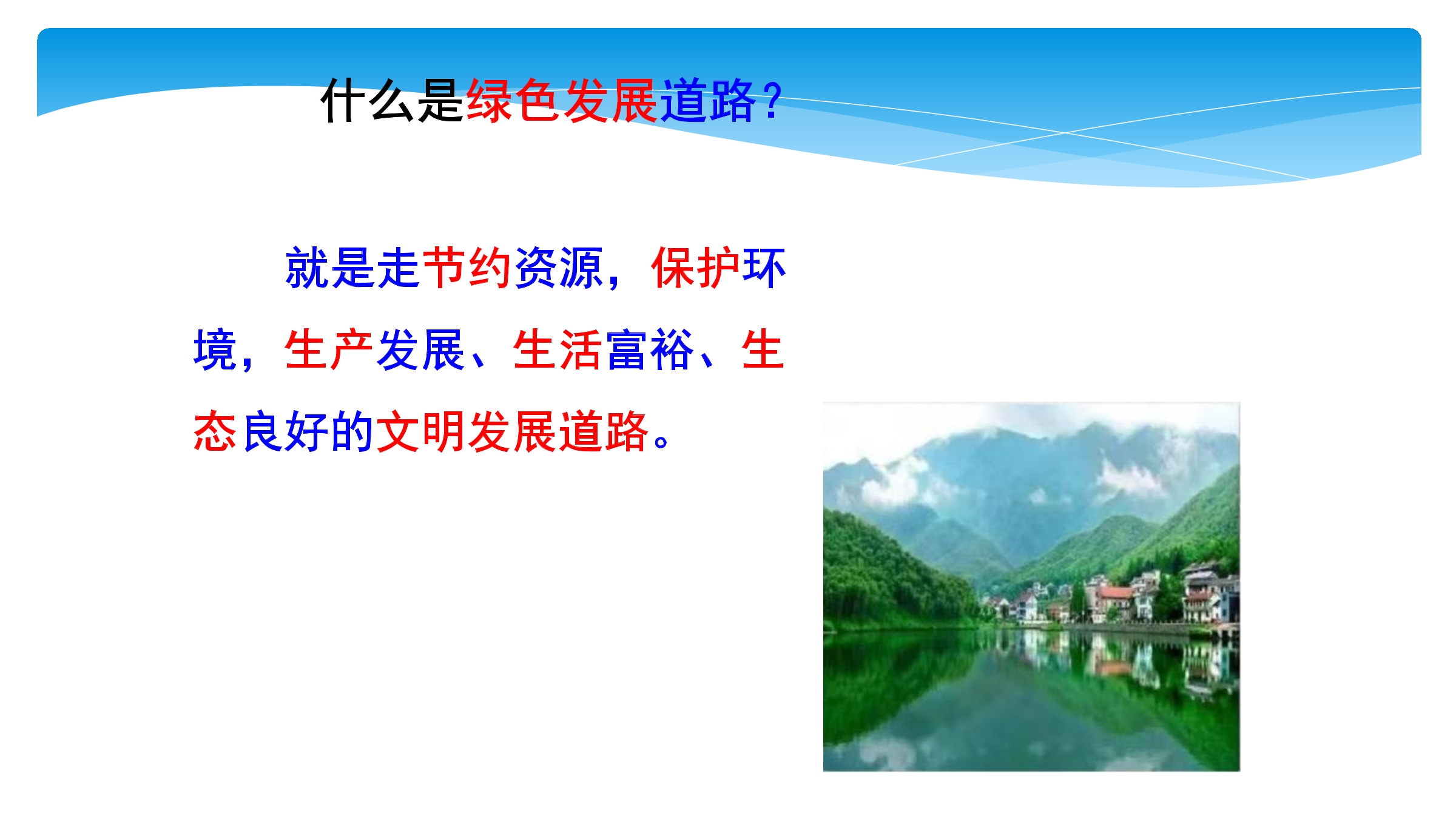 什么是绿色发展道路？

就是走节约资源，保护环境，生产发展、生活富裕、生态良好的文明发展道路。